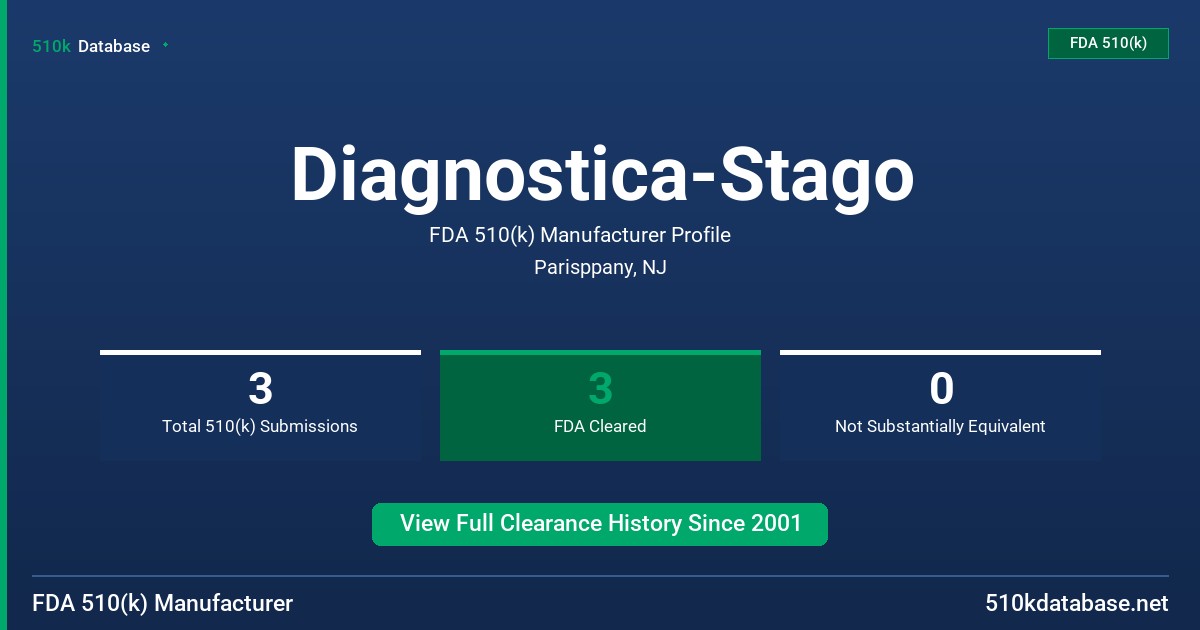 510k Database

FDA 510(k)

Diagnostica-Stago

FDA 510(k) Manufacturer Profile

Parisppany, NJ

3
Total 510(k) Submissions

3
FDA Cleared

0
Not Substantially Equivalent

View Full Clearance History Since 2001

FDA 510(k) Manufacturer

510kdatabase.net